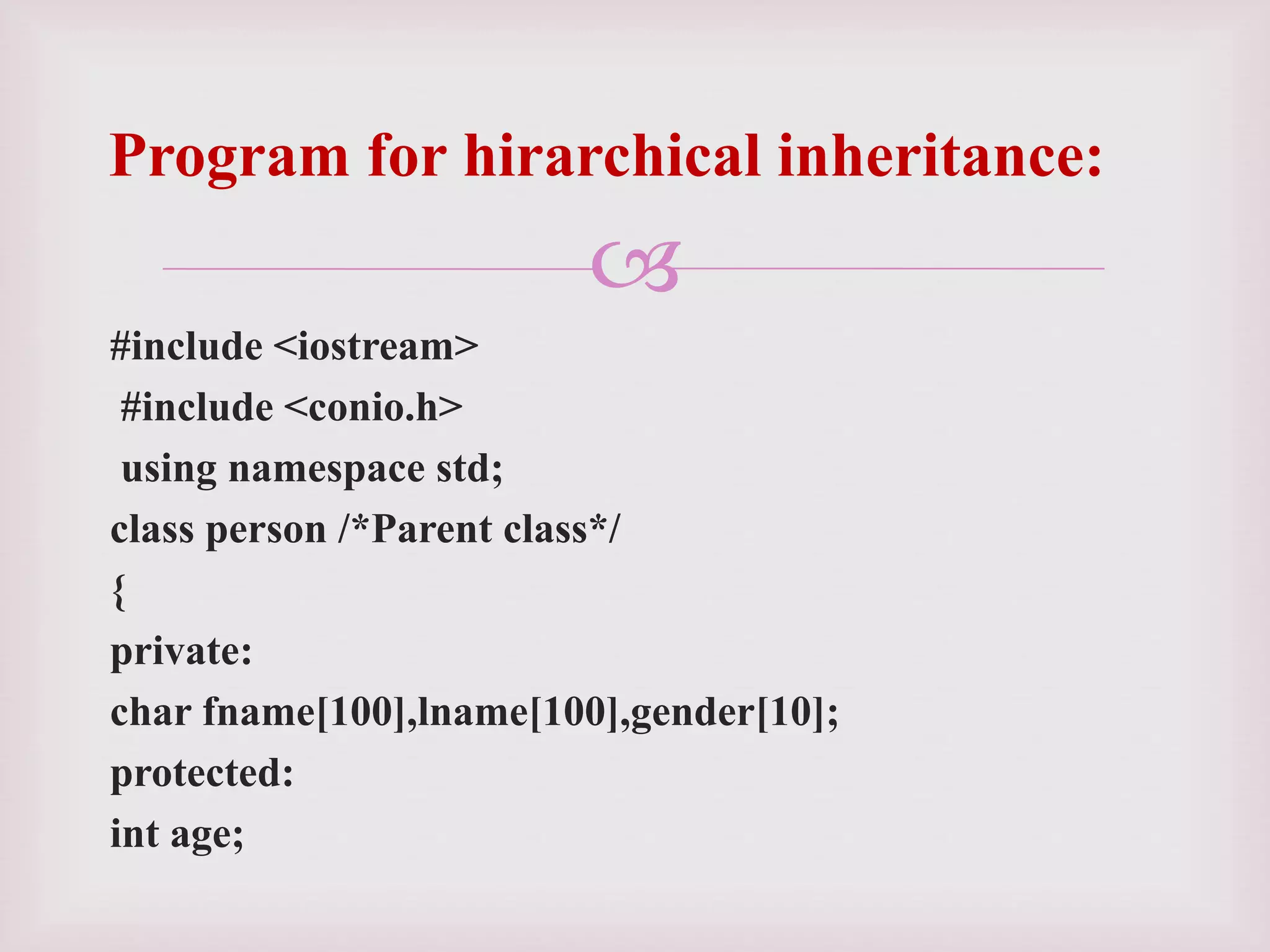 Program for hirarchical inheritance:

#include <iostream>
#include <conio.h>
using namespace std;
class person /*Parent class*/
{
private:
char fname[100],lname[100],gender[10];
protected:
int age;